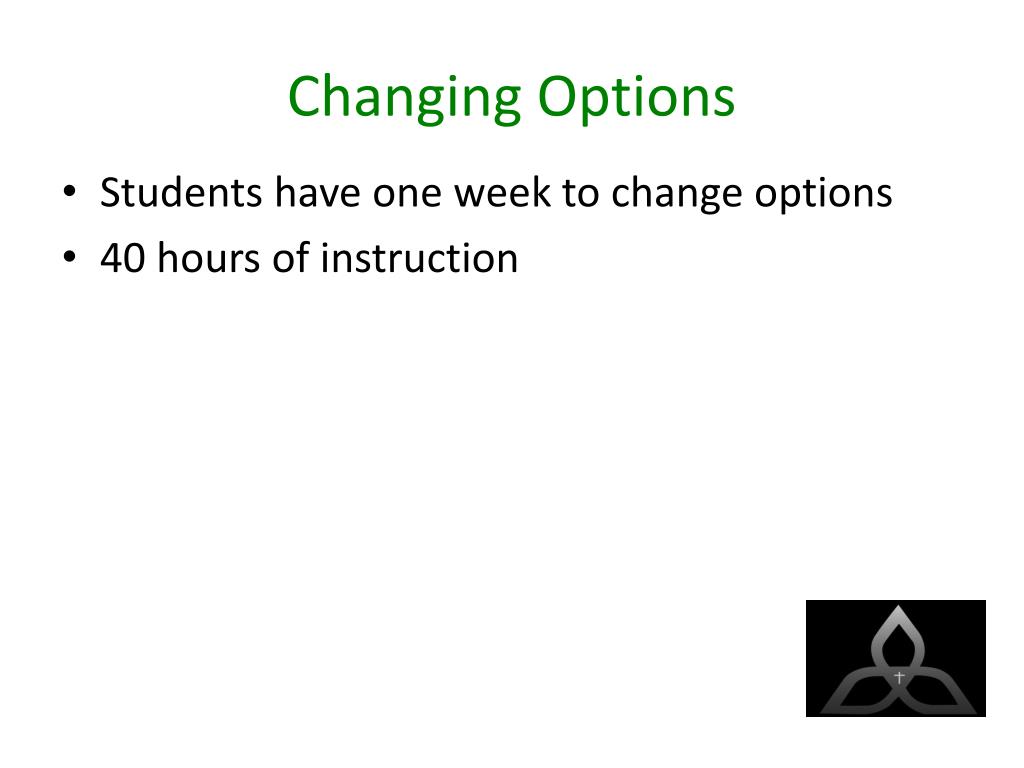 Changing Options

• Students have one week to change options
• 40 hours of instruction